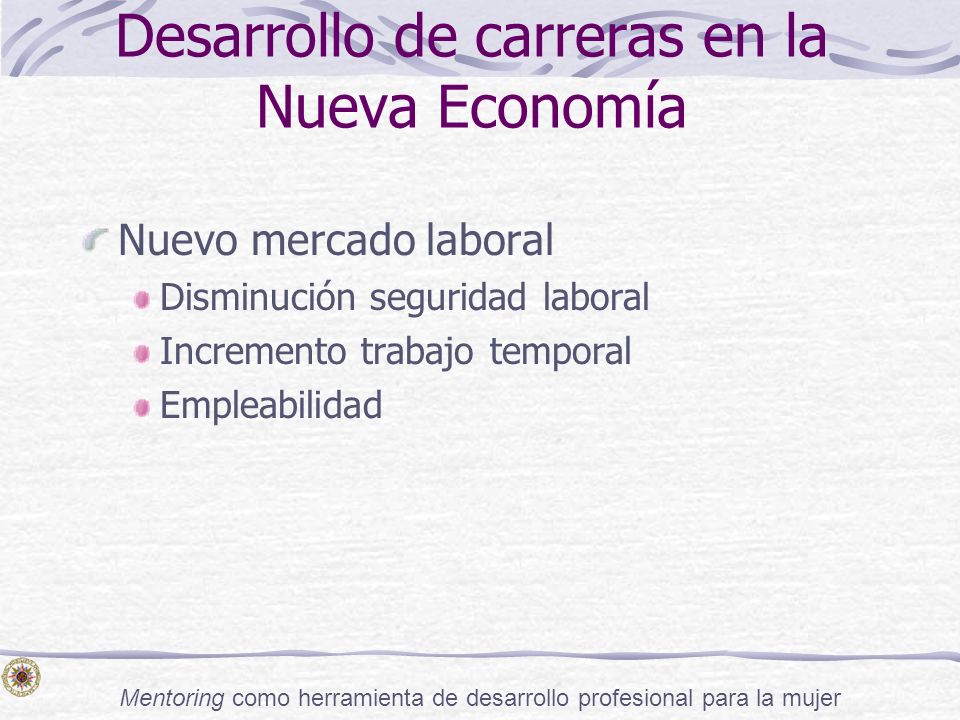 Desarrollo de carreras en la Nueva Economía

Nuevo mercado laboral
Disminución seguridad laboral
Incremento trabajo temporal
Empleabilidad

Mentoring como herramienta de desarrollo profesional para la mujer